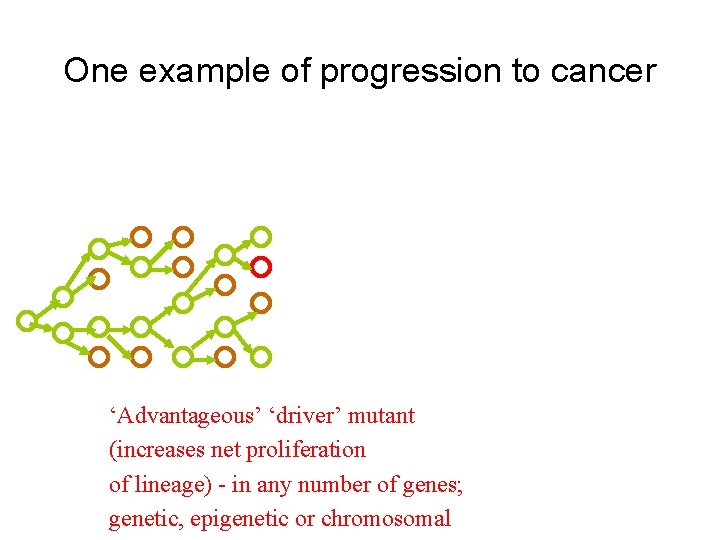 One example of progression to cancer

‘Advantageous’ ‘driver’ mutant (increases net proliferation of lineage) - in any number of genes; genetic, epigenetic or chromosomal